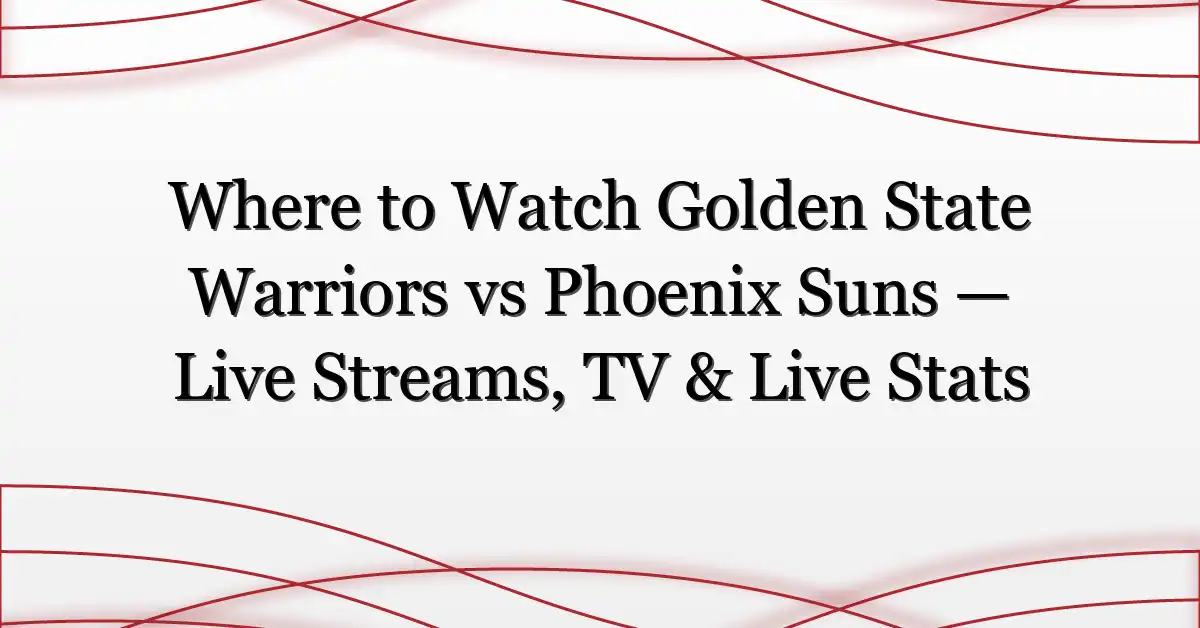 Where to Watch Golden State Warriors vs Phoenix Suns — Live Streams, TV & Live Stats